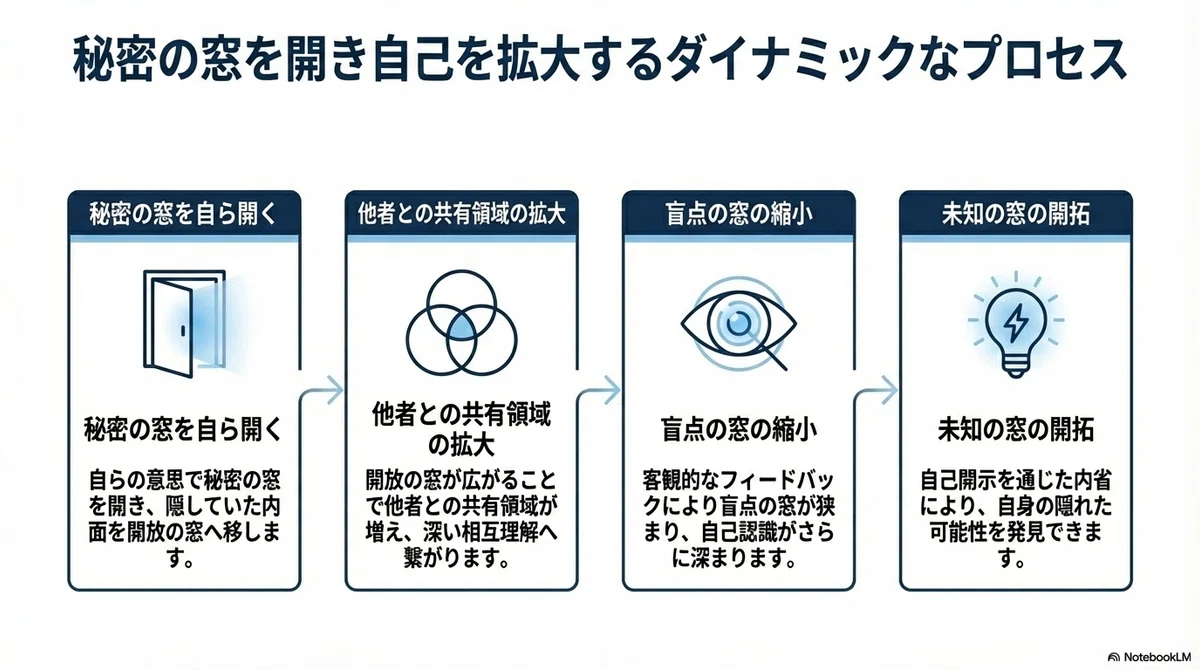 秘密の窓を開き自己を拡大するダイナミックなプロセス

秘密の窓を自ら開く

秘密の窓を自ら開く

自らの意思で秘密の窓を開き、隠していた内面を開放の窓へ移します。

他者との共有領域の拡大

他者との共有領域の拡大

開放の窓が広がることで他者との共有領域が増え、深い相互理解へ繋がります。

盲点の窓の縮小

盲点の窓の縮小

客観的なフィードバックにより盲点の窓が狭まり、自己認識がさらに深まります。

未知の窓の開拓

未知の窓の開拓

自己開示を通じた内省により、自身の隠れた可能性を発見できます。

NotebookLM